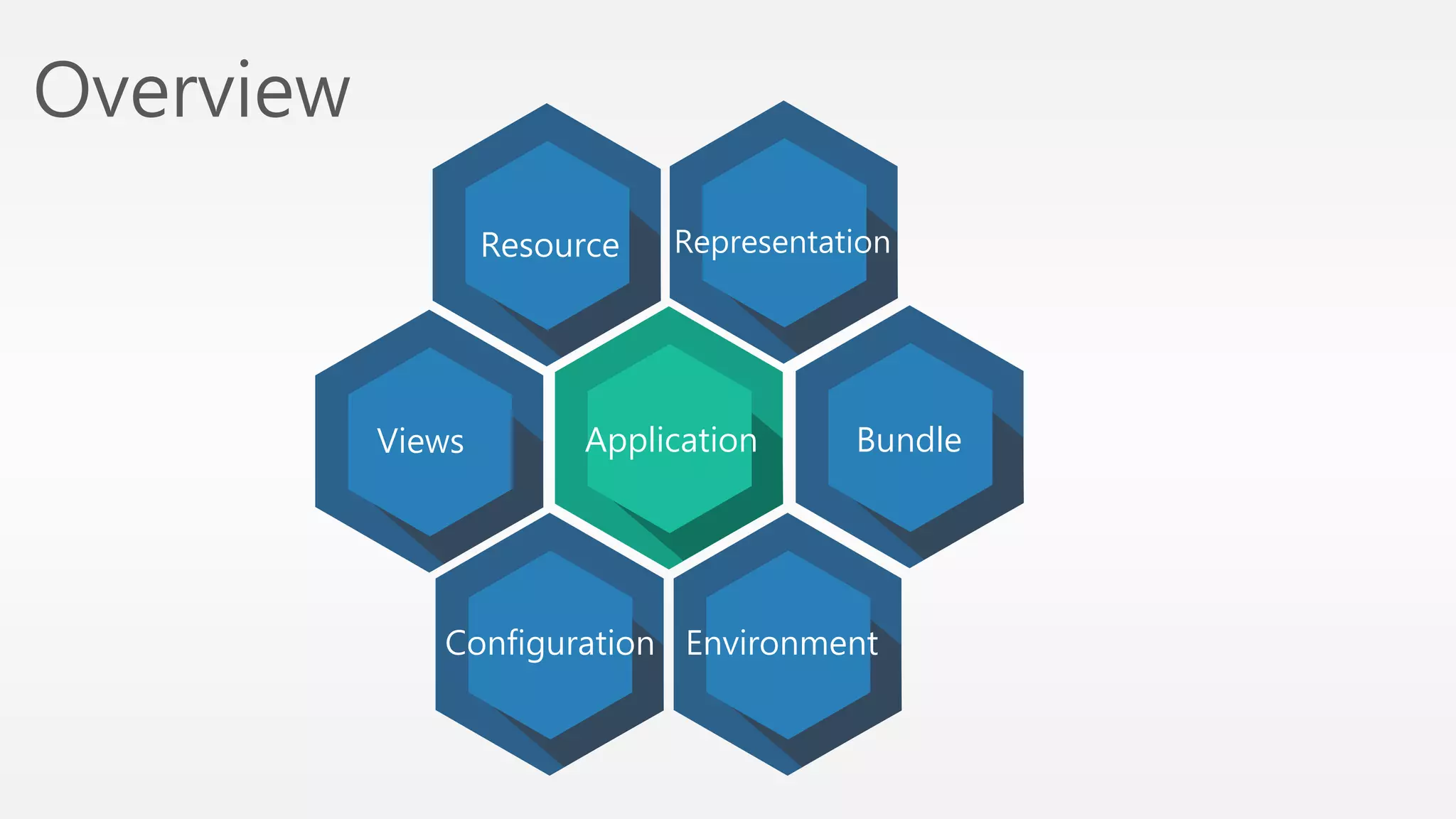 Overview

Resource

Representation

Views

Application

Bundle

Configuration

Environment